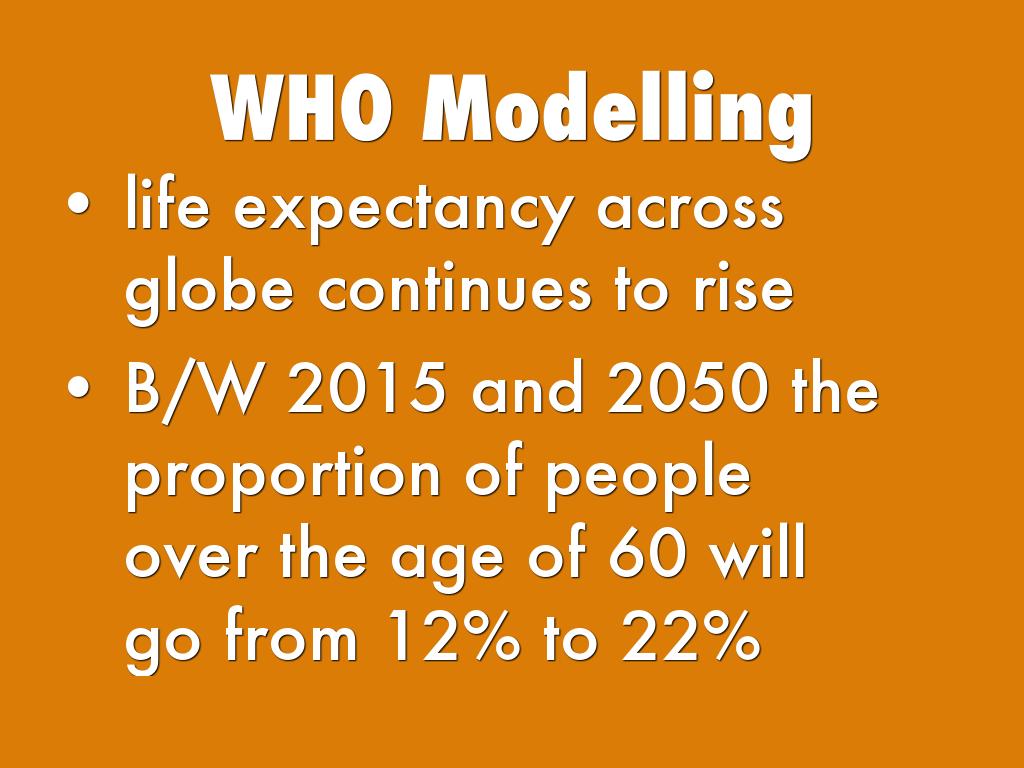 WHO Modelling

• life expectancy across globe continues to rise
• B/W 2015 and 2050 the proportion of people over the age of 60 will go from 12% to 22%